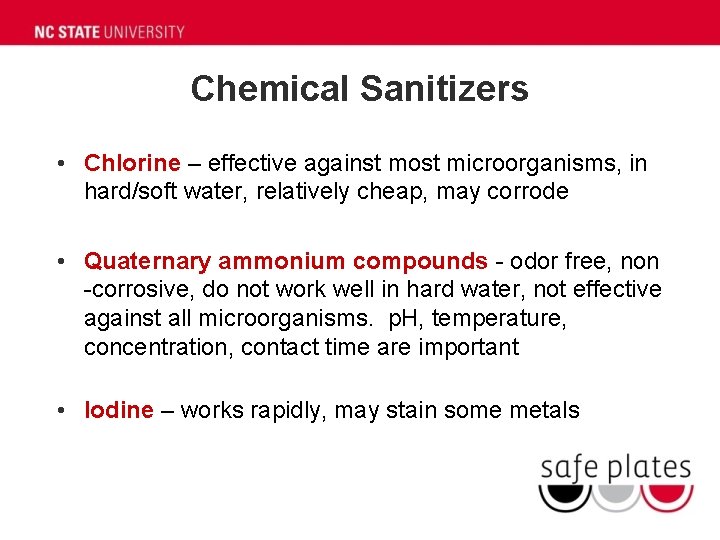 NC STATE UNIVERSITY

Chemical Sanitizers

• Chlorine – effective against most microorganisms, in hard/soft water, relatively cheap, may corrode

• Quaternary ammonium compounds - odor free, non -corrosive, do not work well in hard water, not effective against all microorganisms. pH, temperature, concentration, contact time are important

• Iodine – works rapidly, may stain some metals

safe plates